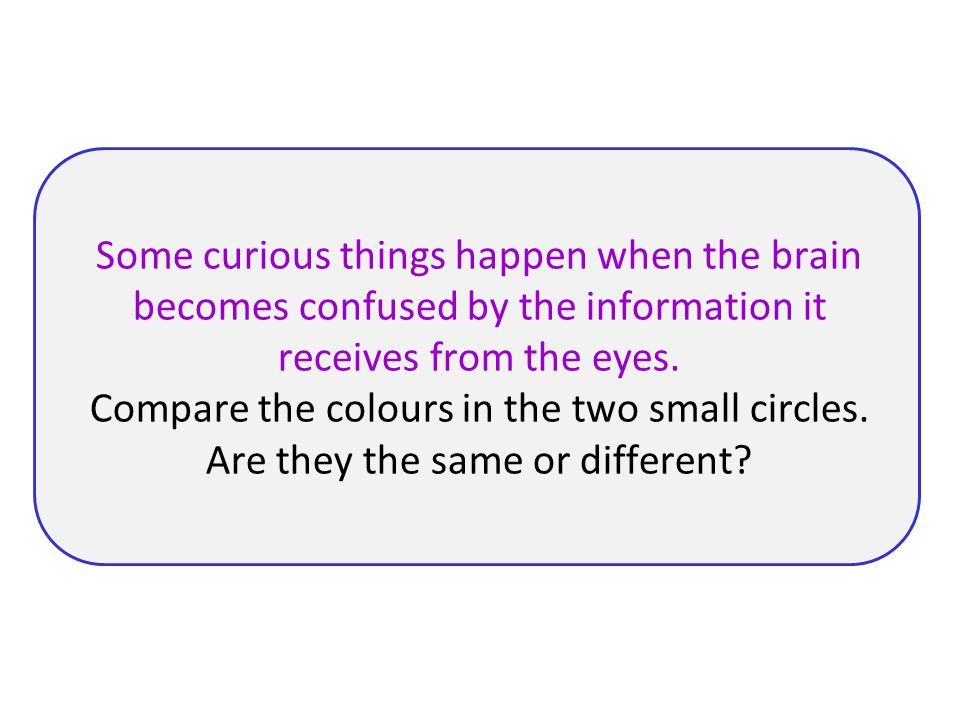 Some curious things happen when the brain becomes confused by the information it receives from the eyes.
Compare the colours in the two small circles. Are they the same or different?